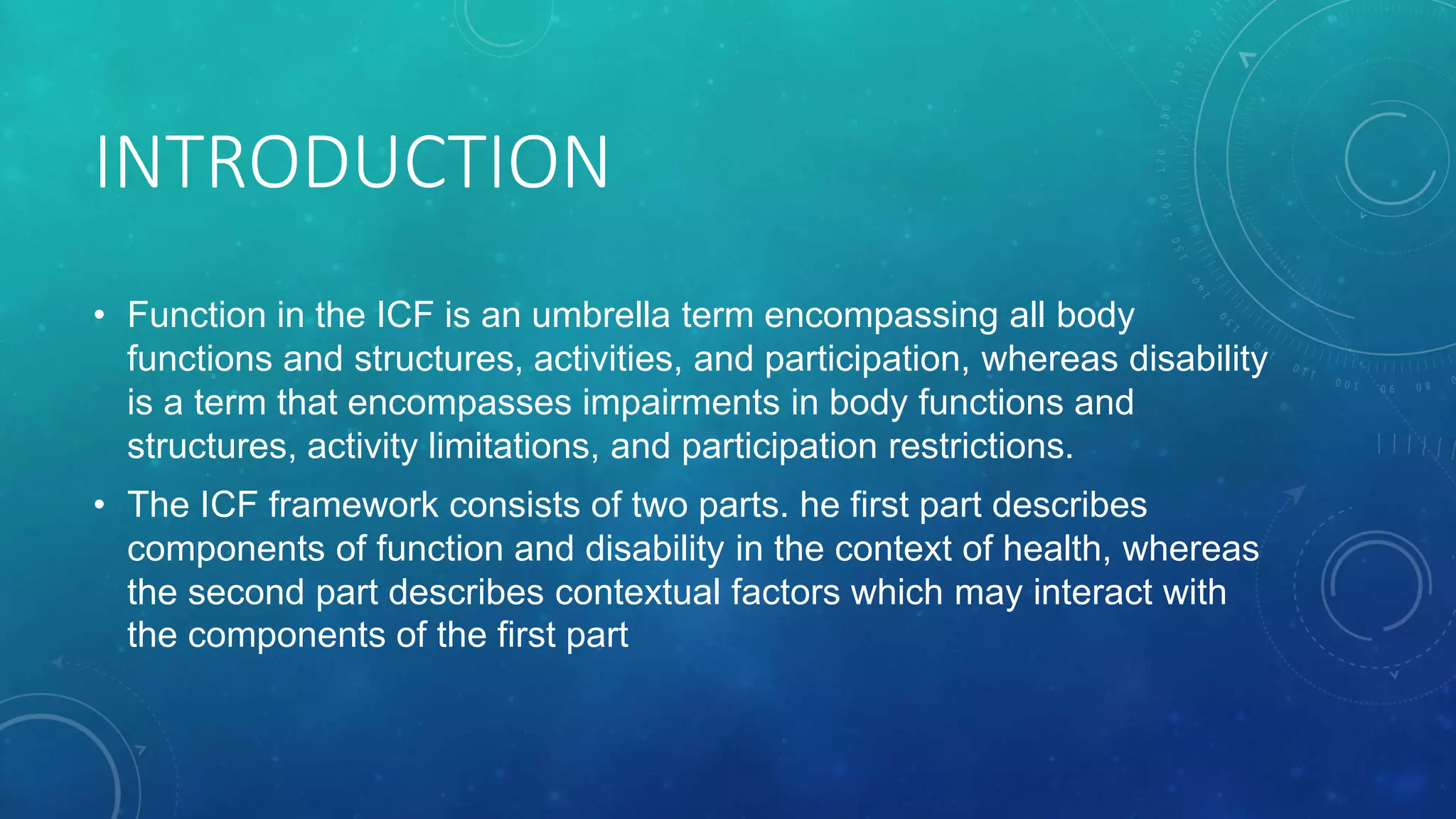 INTRODUCTION

• Function in the ICF is an umbrella term encompassing all body functions and structures, activities, and participation, whereas disability is a term that encompasses impairments in body functions and structures, activity limitations, and participation restrictions.

• The ICF framework consists of two parts. he first part describes components of function and disability in the context of health, whereas the second part describes contextual factors which may interact with the components of the first part